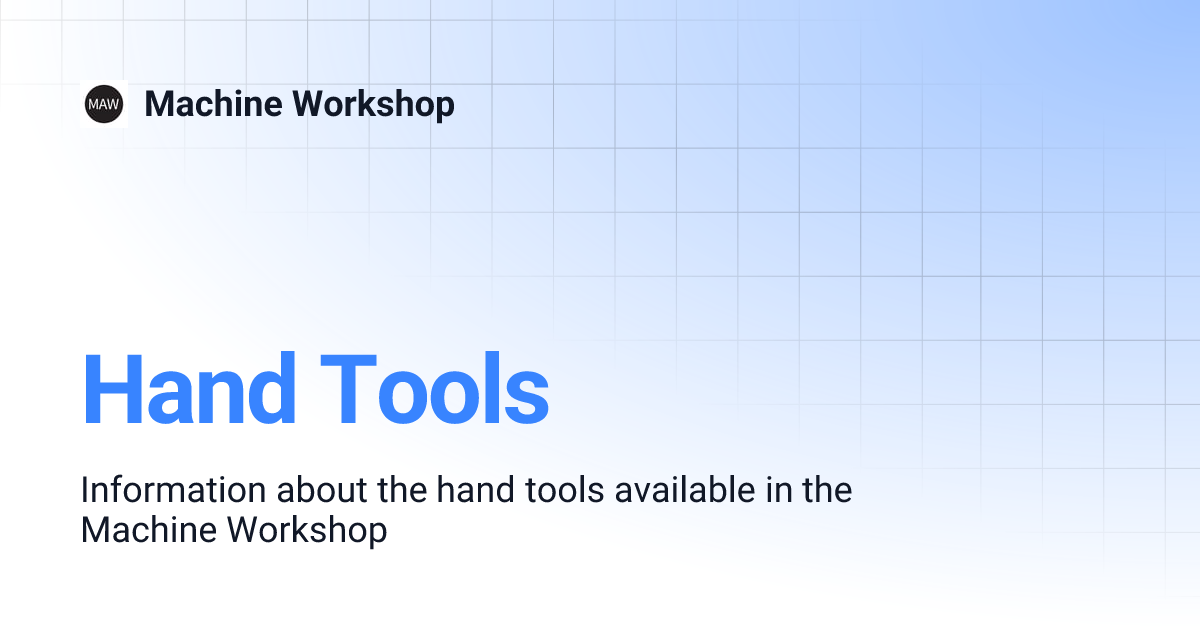 MAW Machine Workshop

Hand Tools

Information about the hand tools available in the Machine Workshop